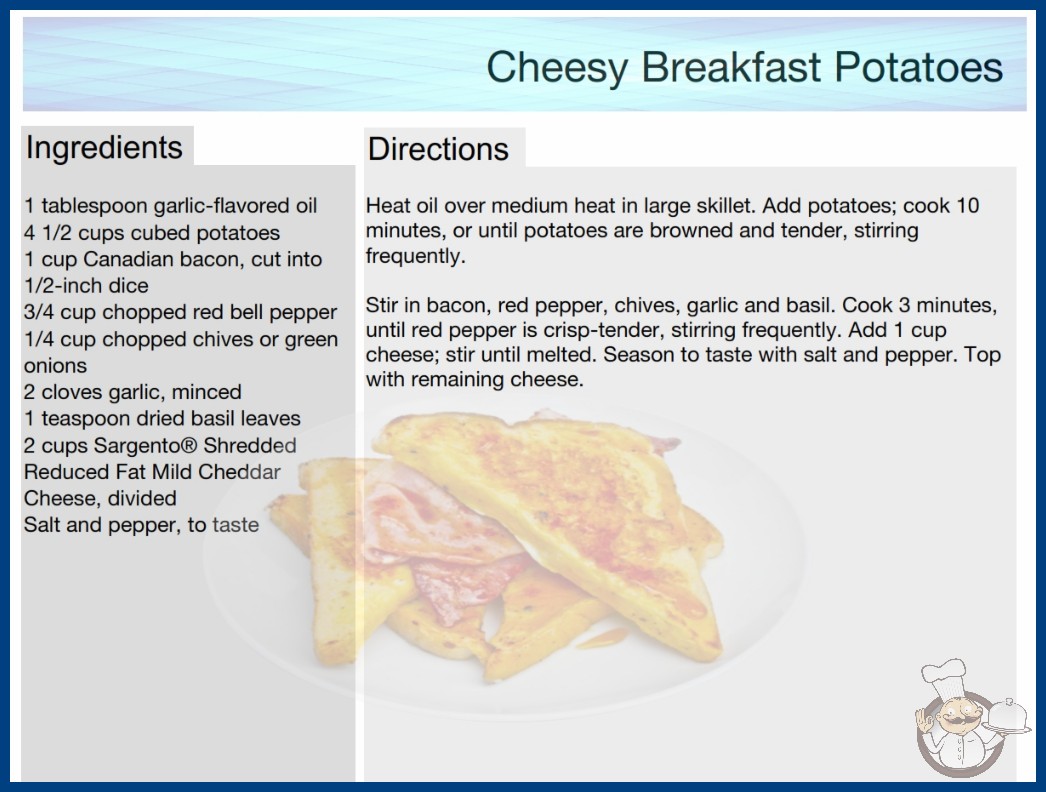 Cheesy Breakfast Potatoes

Ingredients

1 tablespoon garlic-flavored oil
4 1/2 cups cubed potatoes
1 cup Canadian bacon, cut into 1/2-inch dice
3/4 cup chopped red bell pepper
1/4 cup chopped chives or green onions
2 cloves garlic, minced
1 teaspoon dried basil leaves
2 cups Sargento® Shredded Reduced Fat Mild Cheddar Cheese, divided
Salt and pepper, to taste

Directions

Heat oil over medium heat in large skillet. Add potatoes; cook 10 minutes, or until potatoes are browned and tender, stirring frequently.

Stir in bacon, red pepper, chives, garlic and basil. Cook 3 minutes, until red pepper is crisp-tender, stirring frequently. Add 1 cup cheese; stir until melted. Season to taste with salt and pepper. Top with remaining cheese.